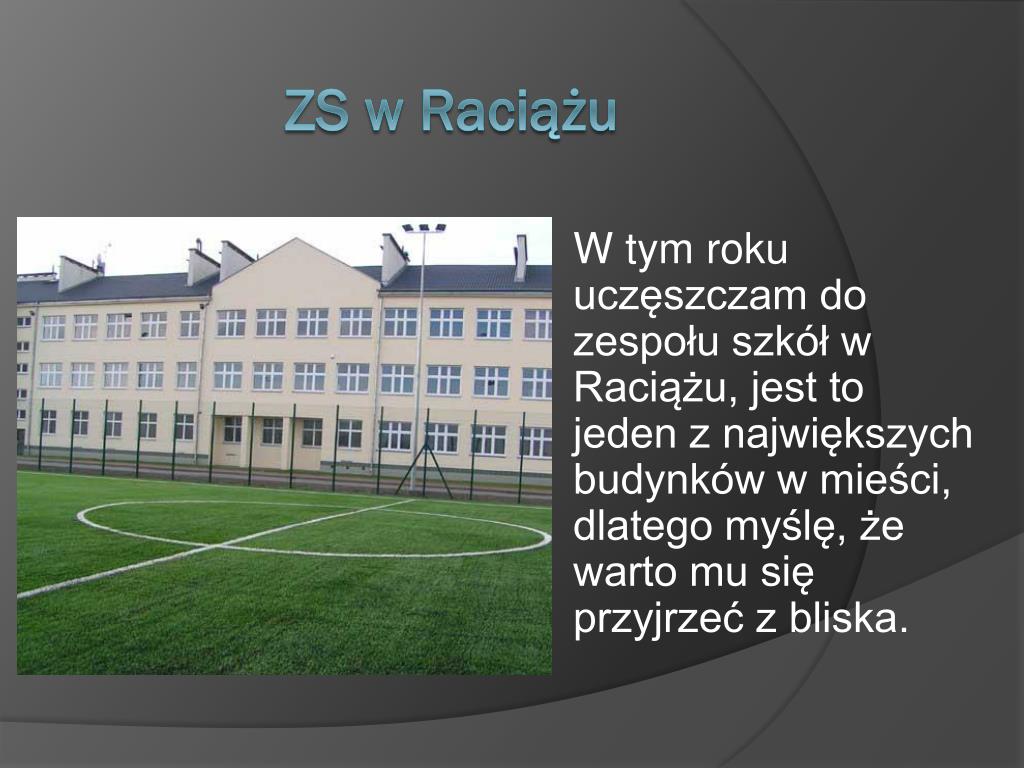 ZS w Raciążu

W tym roku uczęszczam do zespołu szkół w Raciążu, jest to jeden z największych budynków w mieści, dlatego myślę, że warto mu się przyjrzeć z bliska.